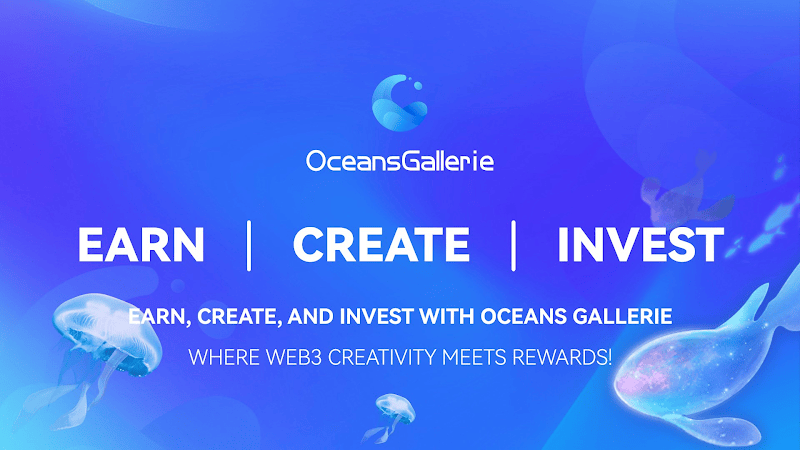 OceansGallerie

EARN | CREATE | INVEST

EARN, CREATE, AND INVEST WITH OCEANS GALLERIE

WHERE WEB3 CREATIVITY MEETS REWARDS!